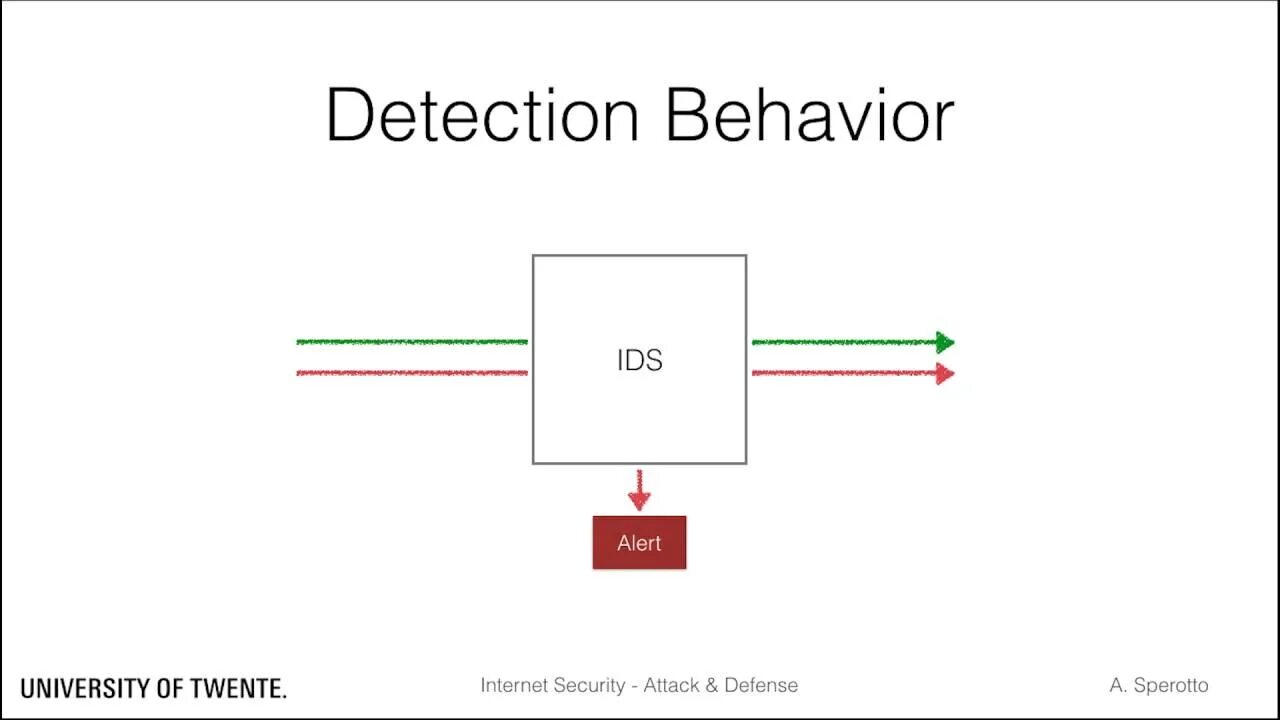 Detection Behavior

IDS

Alert

UNIVERSITY OF TWENTE.

Internet Security - Attack & Defense

A. Sperotto